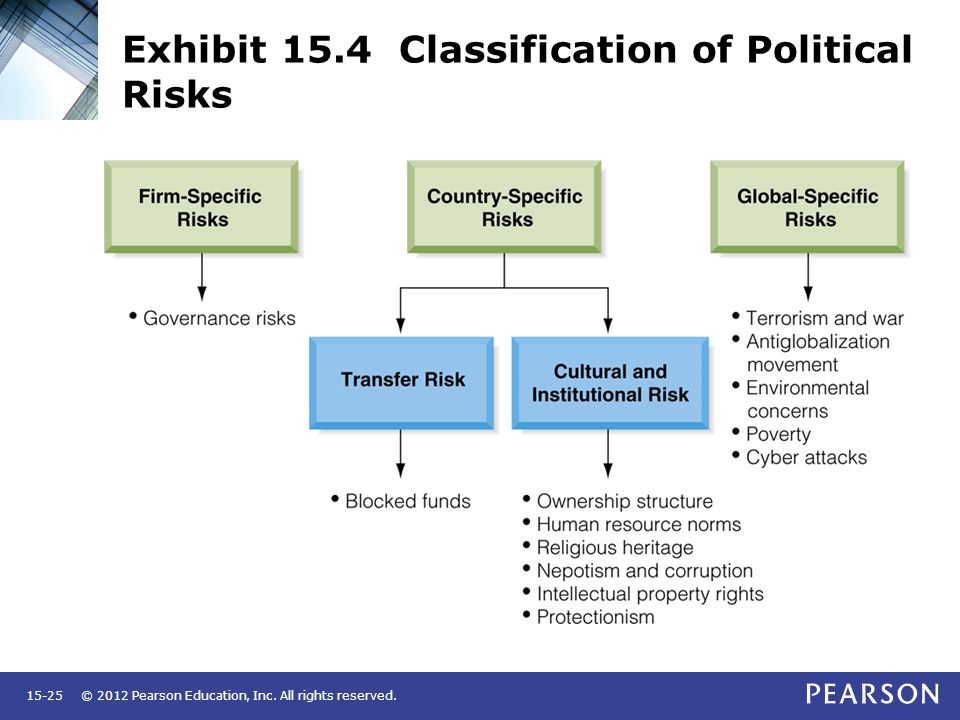 Exhibit 15.4 Classification of Political Risks

Firm-Specific Risks

• Governance risks

Country-Specific Risks

Transfer Risk

• Blocked funds

Cultural and Institutional Risk

• Ownership structure
• Human resource norms
• Religious heritage
• Nepotism and corruption
• Intellectual property rights
• Protectionism

Global-Specific Risks

• Terrorism and war
• Antiglobalization movement
• Environmental concerns
• Poverty
• Cyber attacks

15-25 © 2012 Pearson Education, Inc. All rights reserved.

PEARSON